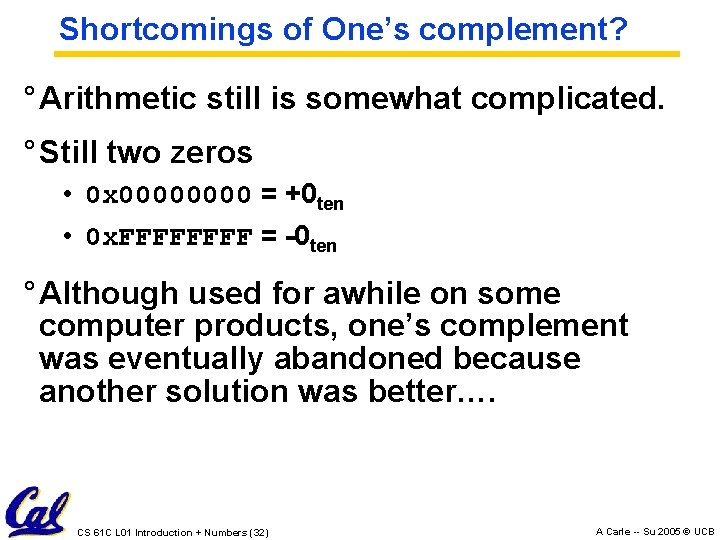 Shortcomings of One's complement?

° Arithmetic still is somewhat complicated.

° Still two zeros

• 0x00000000 = $+0_{ten}$

• 0xFFFFFFFF = $-0_{ten}$

° Although used for awhile on some computer products, one's complement was eventually abandoned because another solution was better....

Cal

CS 61C L01 Introduction + Numbers (32)

A Carle -- Su 2005 © UCB